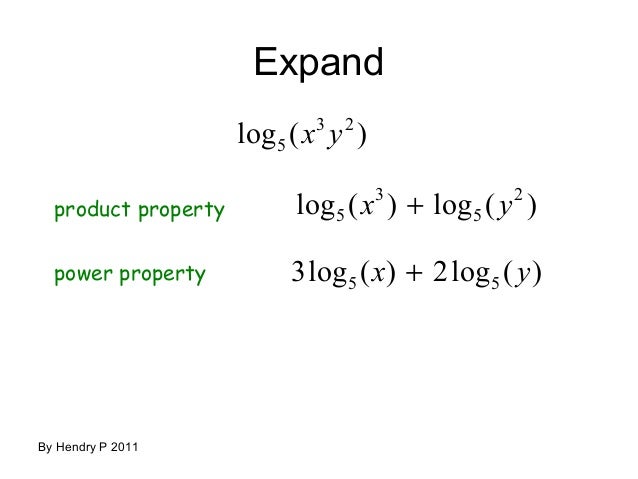 Expand

$\log_5(x^3y^2)$

product property $\log_5(x^3) + \log_5(y^2)$

power property $3\log_5(x) + 2\log_5(y)$

By Hendry P 2011